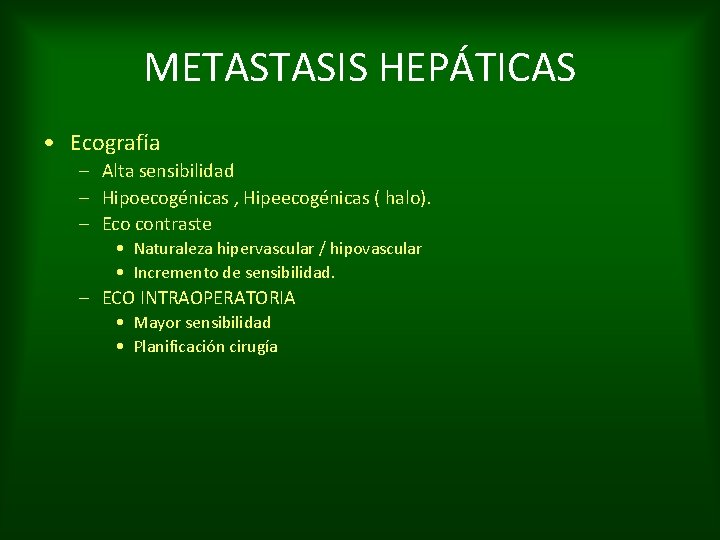 METASTASIS HEPÁTICAS

• Ecografía
– Alta sensibilidad
– Hipoecogénicas , Hipeecogénicas ( halo).
– Eco contraste
• Naturaleza hipervascular / hipovascular
• Incremento de sensibilidad.
– ECO INTRAOPERATORIA
• Mayor sensibilidad
• Planificación cirugía